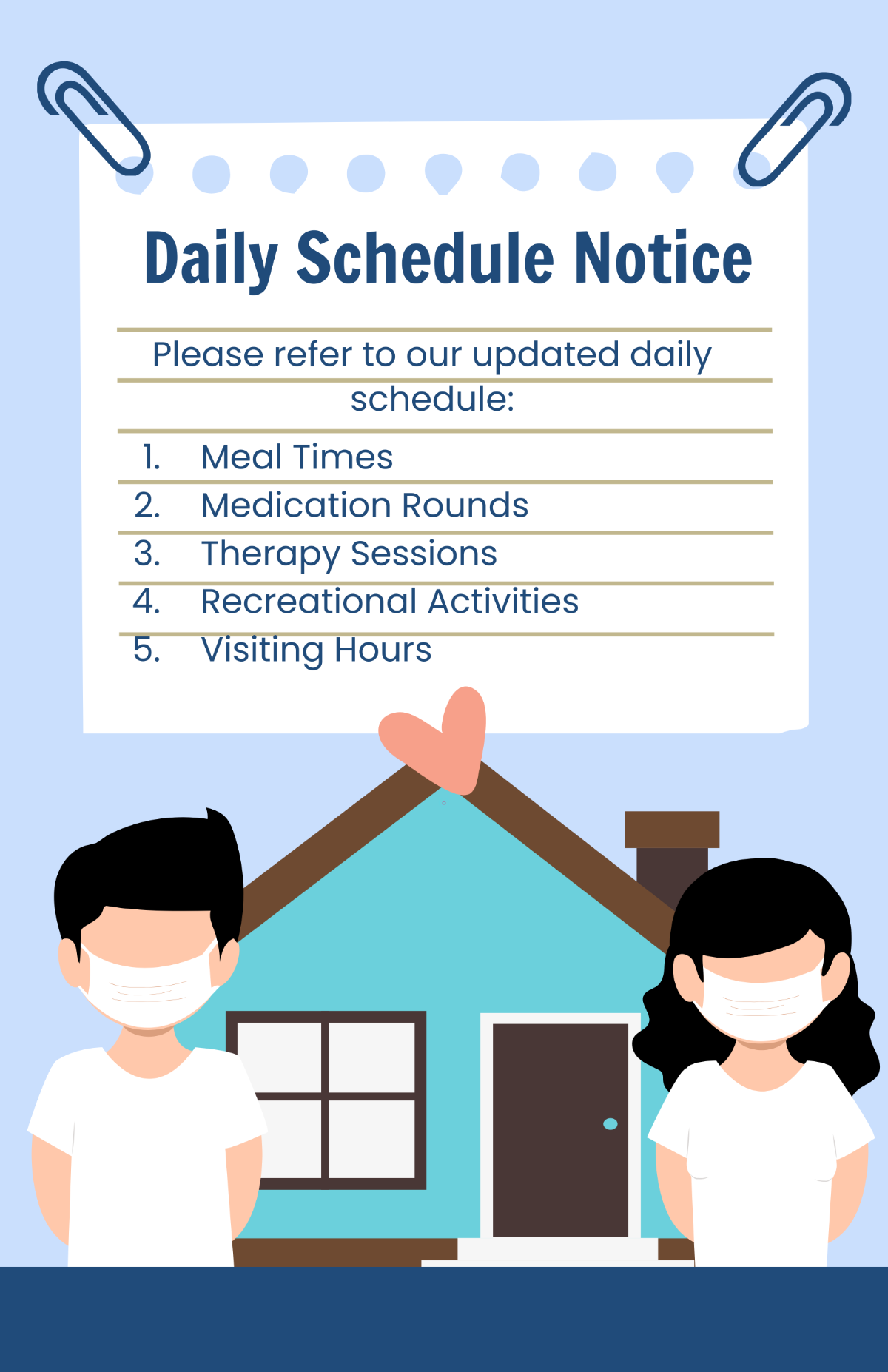 Daily Schedule Notice

Please refer to our updated daily schedule:

1. Meal Times
2. Medication Rounds
3. Therapy Sessions
4. Recreational Activities
5. Visiting Hours